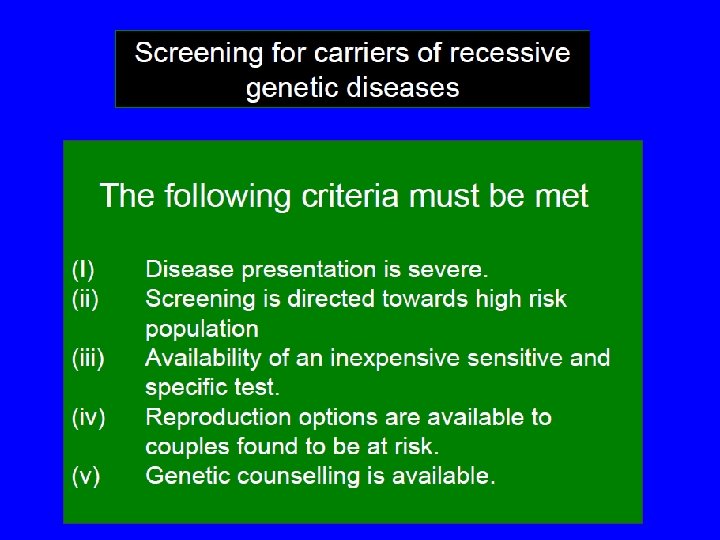 Screening for carriers of recessive genetic diseases

The following criteria must be met

(I) Disease presentation is severe.
(ii) Screening is directed towards high risk population
(iii) Availability of an inexpensive sensitive and specific test.
(iv) Reproduction options are available to couples found to be at risk.
(v) Genetic counselling is available.